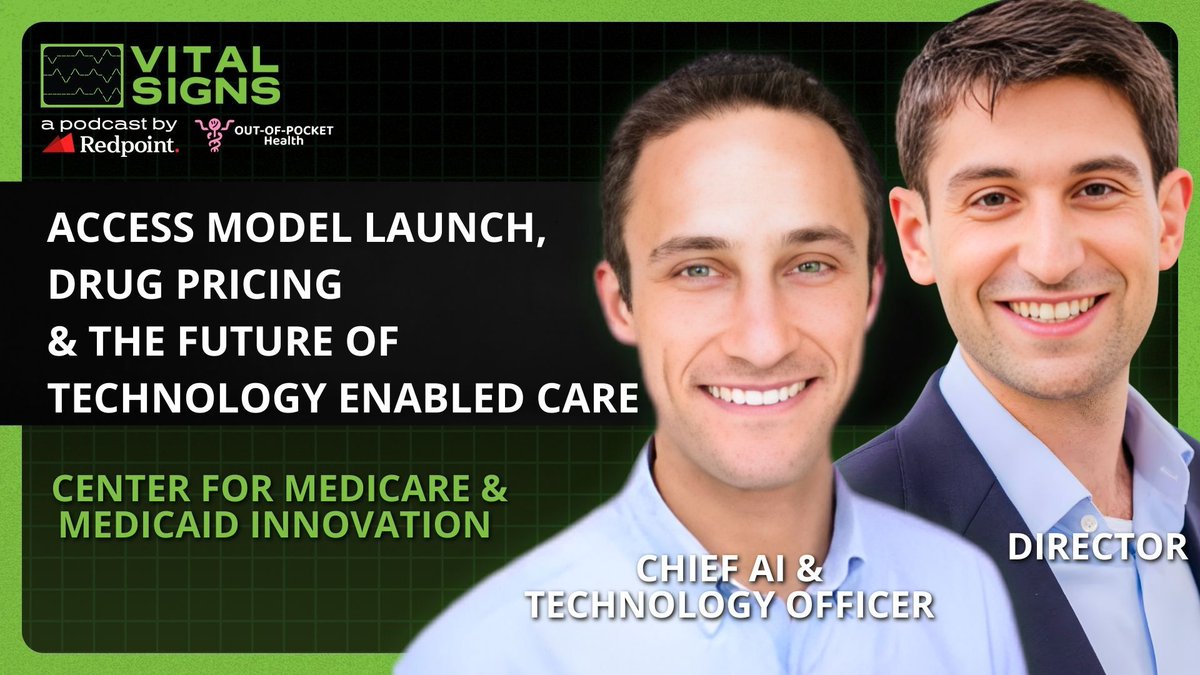 VITAL SIGNS
a podcast by Redpoint. OUT-OF-POCKET Health

ACCESS MODEL LAUNCH, DRUG PRICING & THE FUTURE OF TECHNOLOGY ENABLED CARE

CENTER FOR MEDICARE & MEDICAID INNOVATION

CHIEF AI & TECHNOLOGY OFFICER

DIRECTOR